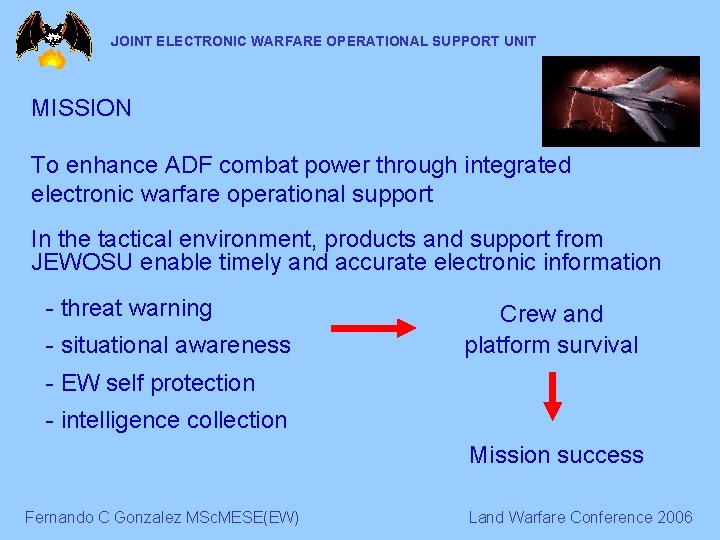 JOINT ELECTRONIC WARFARE OPERATIONAL SUPPORT UNIT

MISSION

To enhance ADF combat power through integrated electronic warfare operational support

In the tactical environment, products and support from JEWOSU enable timely and accurate electronic information

- threat warning
- situational awareness
- EW self protection
- intelligence collection

Crew and platform survival

Mission success

Fernando C Gonzalez MScMESE(EW)

Land Warfare Conference 2006